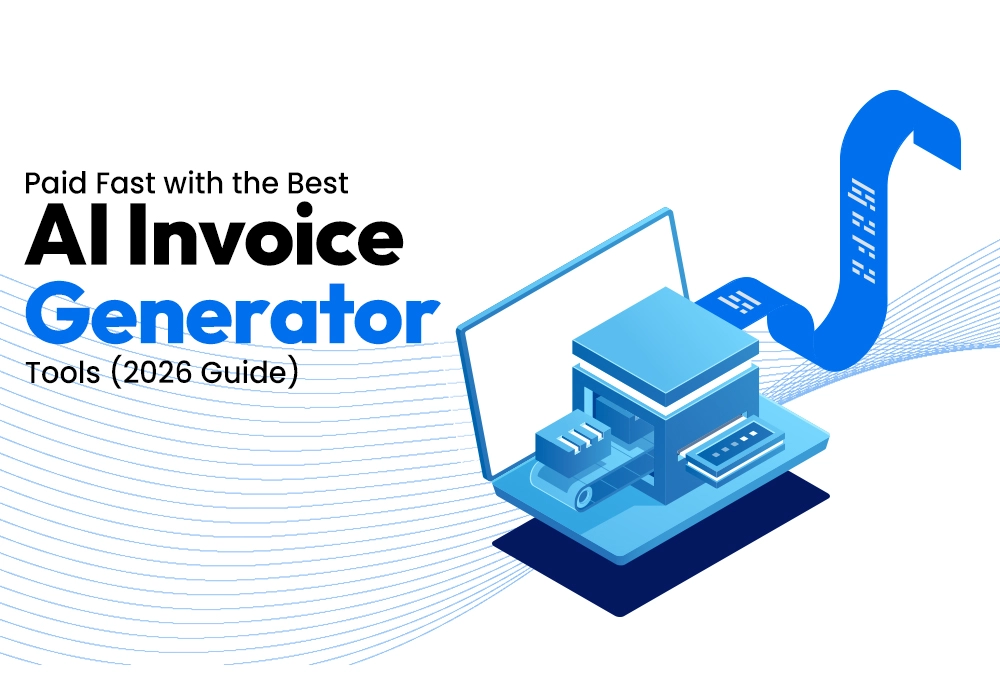 Paid Fast with the Best
AI Invoice
Generator
Tools (2026 Guide)